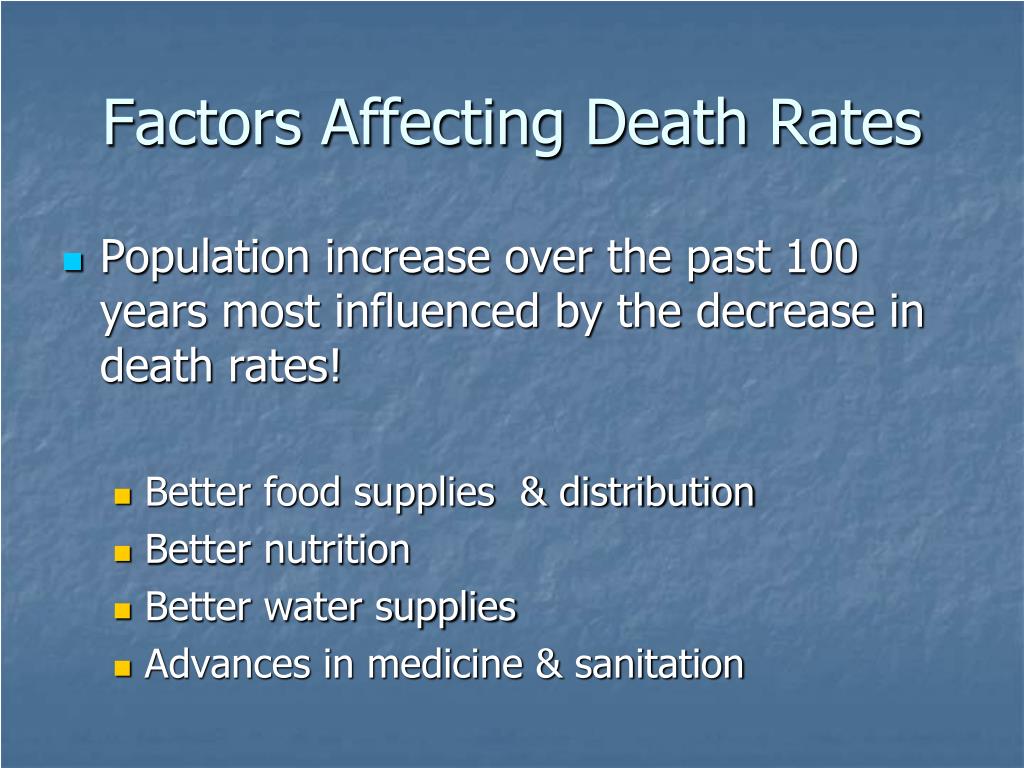 Factors Affecting Death Rates

Population increase over the past 100 years most influenced by the decrease in death rates!

Better food supplies & distribution
Better nutrition
Better water supplies
Advances in medicine & sanitation